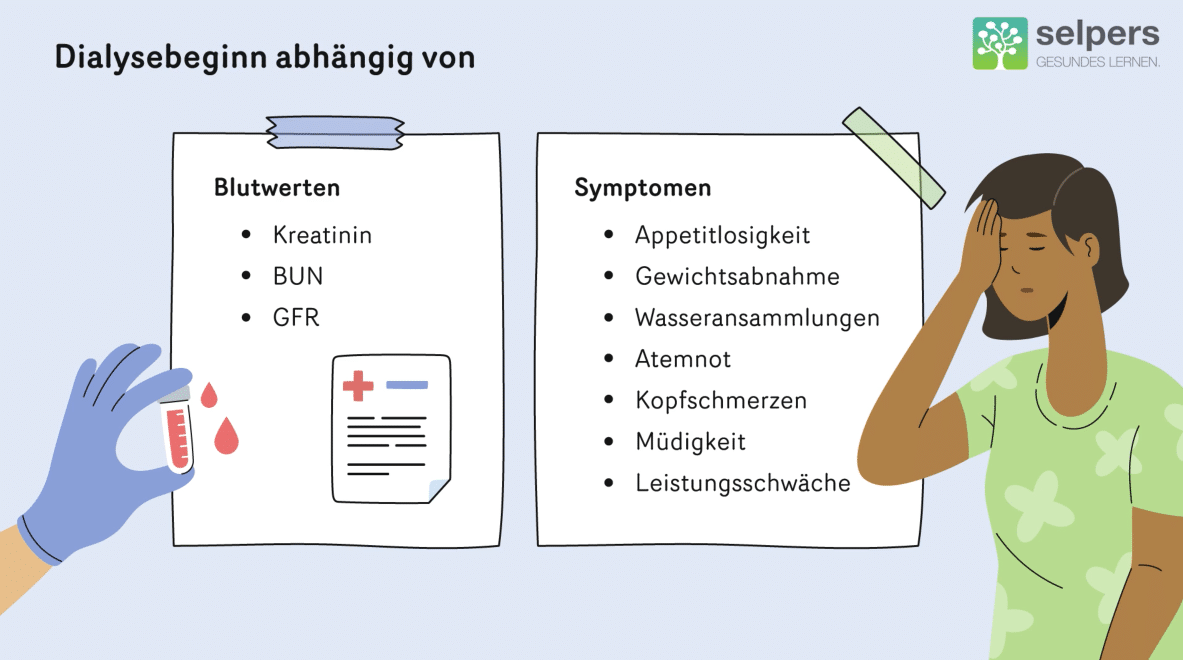 Dialysebeginn abhängig von

selpers
GESUNDES LERNEN.

Blutwerten
- Kreatinin
- BUN
- GFR

Symptomen
- Appetitlosigkeit
- Gewichtsabnahme
- Wasseransammlungen
- Atemnot
- Kopfschmerzen
- Müdigkeit
- Leistungsschwäche